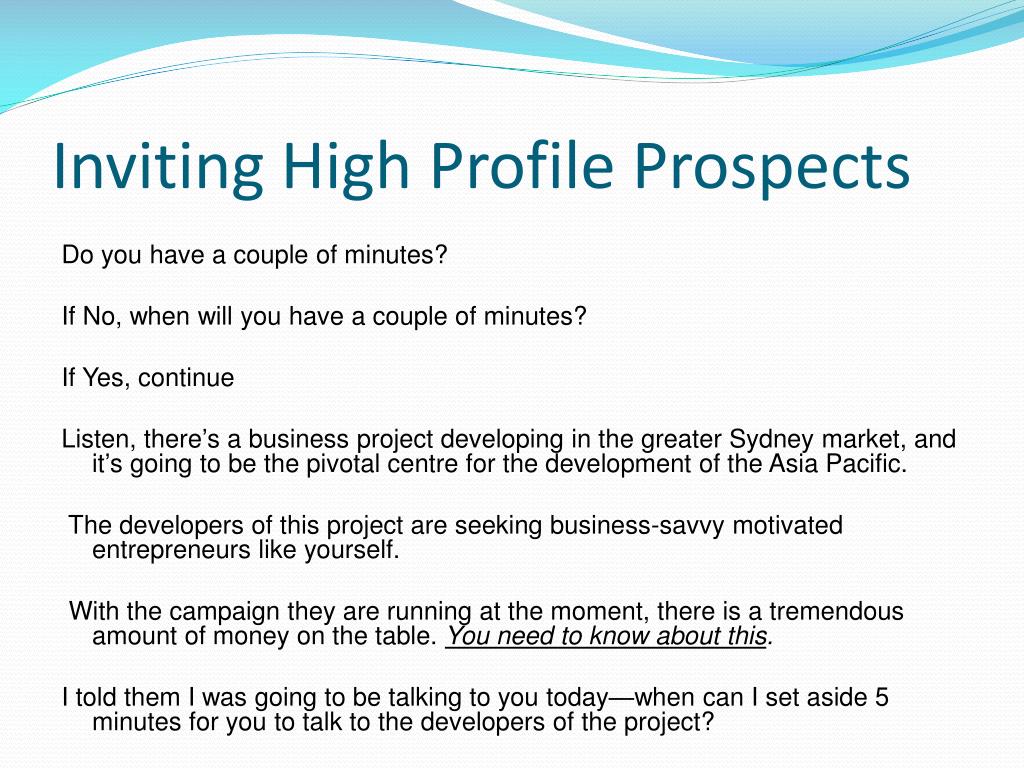 Inviting High Profile Prospects

Do you have a couple of minutes?

If No, when will you have a couple of minutes?

If Yes, continue

Listen, there’s a business project developing in the greater Sydney market, and it’s going to be the pivotal centre for the development of the Asia Pacific.

The developers of this project are seeking business-savvy motivated entrepreneurs like yourself.

With the campaign they are running at the moment, there is a tremendous amount of money on the table. You need to know about this.

I told them I was going to be talking to you today—when can I set aside 5 minutes for you to talk to the developers of the project?